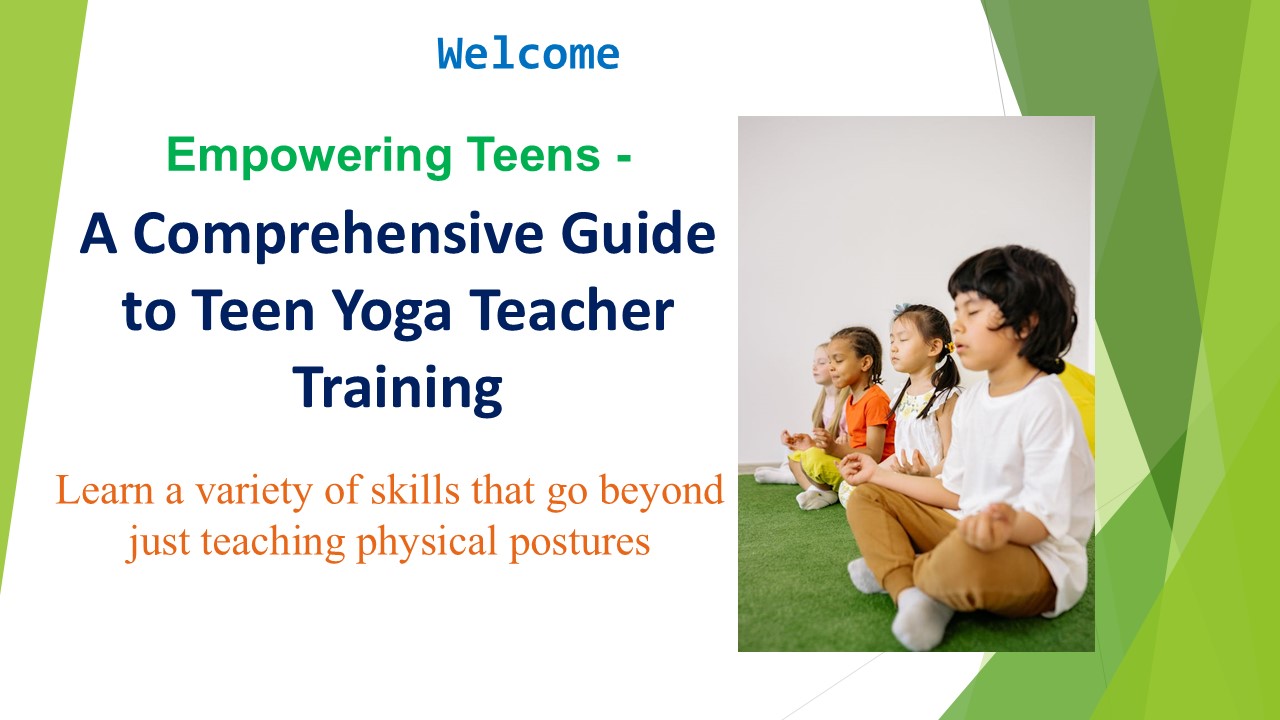 Welcome

Empowering Teens -

A Comprehensive Guide to Teen Yoga Teacher Training

Learn a variety of skills that go beyond just teaching physical postures